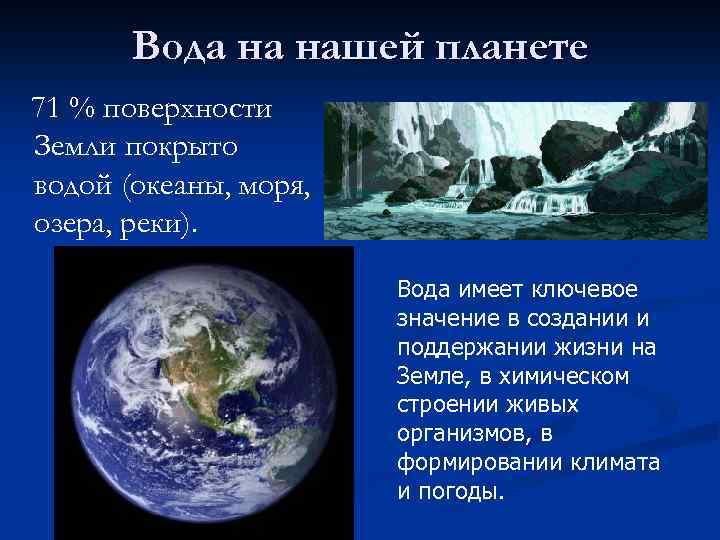 Вода на нашей планете

71 % поверхности Земли покрыто водой (океаны, моря, озера, реки).

Вода имеет ключевое значение в создании и поддержании жизни на Земле, в химическом строении живых организмов, в формировании климата и погоды.